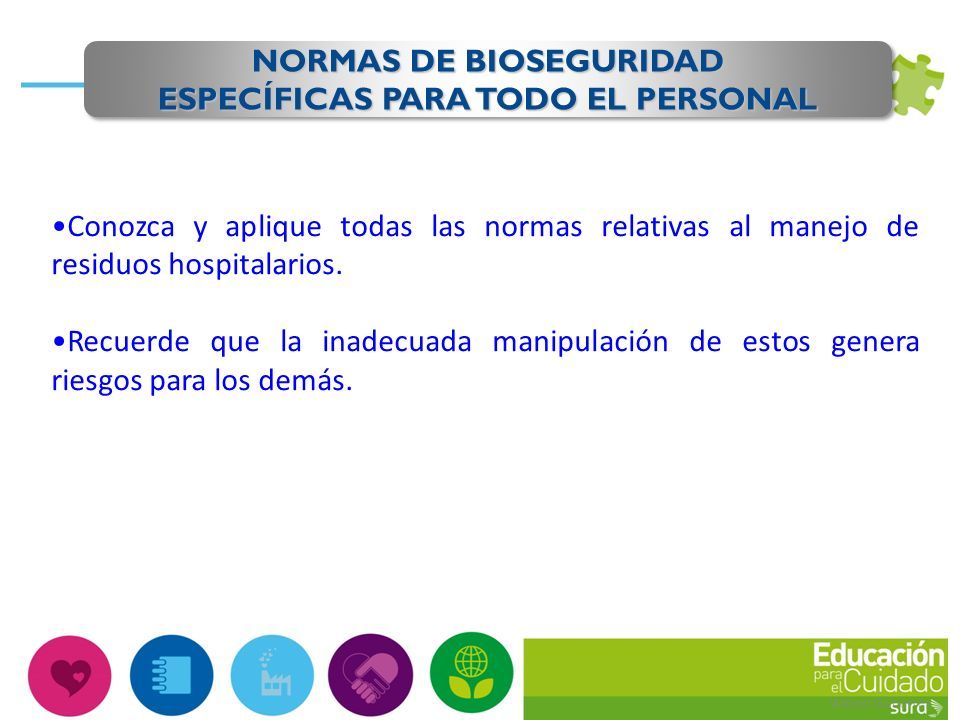 NORMAS DE BIOSEGURIDAD
ESPECÍFICAS PARA TODO EL PERSONAL

•Conozca y aplique todas las normas relativas al manejo de residuos hospitalarios.

•Recuerde que la inadecuada manipulación de estos genera riesgos para los demás.

Educación para el Cuidado
sura